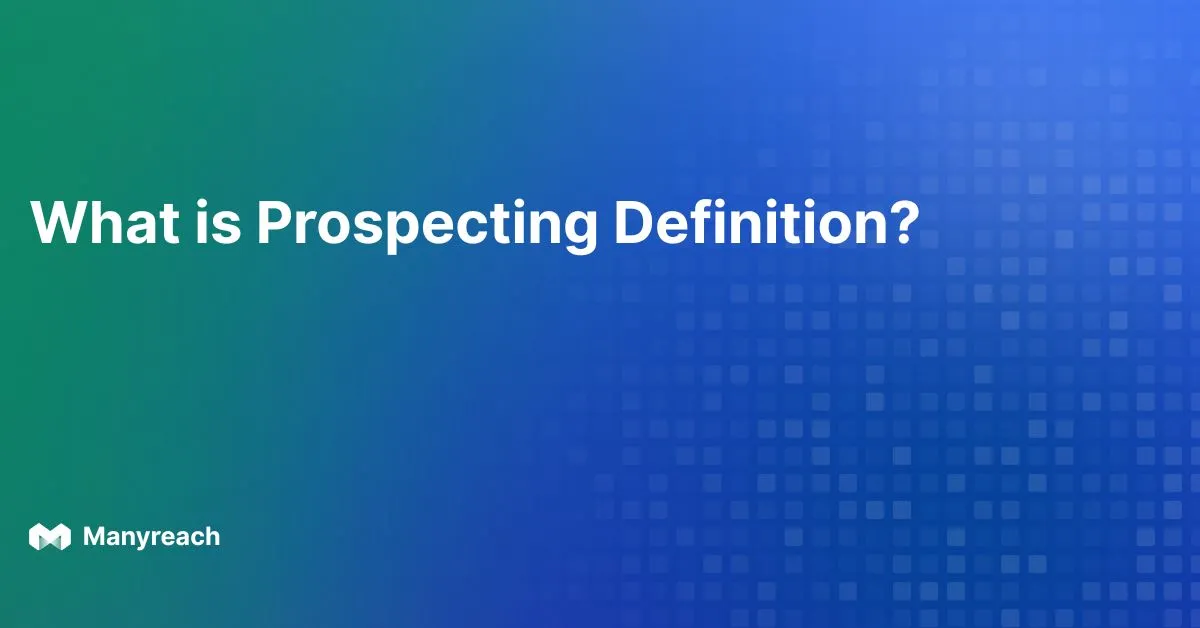 What is Prospecting Definition?

Manyreach